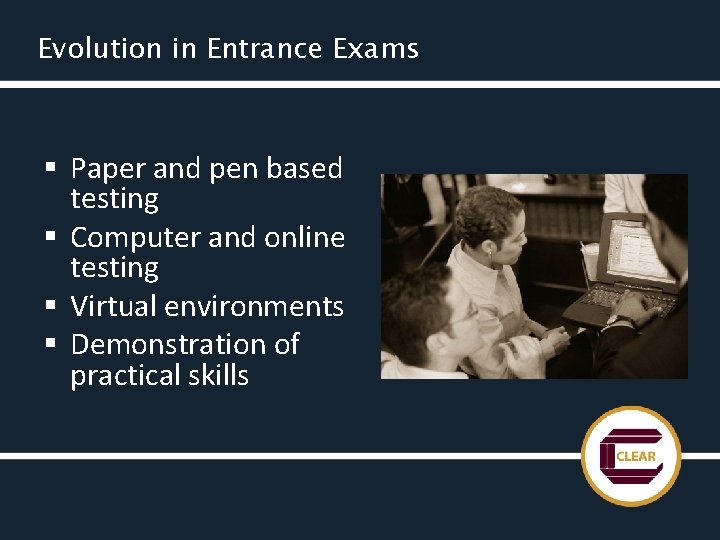 Evolution in Entrance Exams

▪ Paper and pen based testing
▪ Computer and online testing
▪ Virtual environments
▪ Demonstration of practical skills

CLEAR